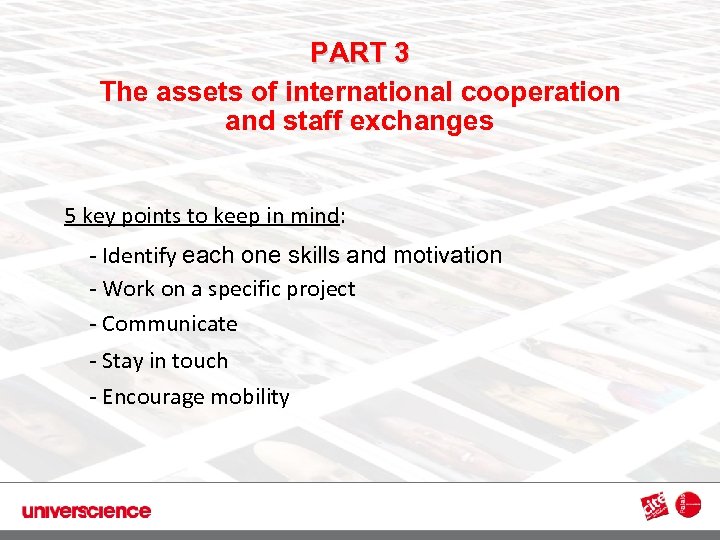 PART 3

The assets of international cooperation and staff exchanges

5 key points to keep in mind:

- Identify each one skills and motivation
- Work on a specific project
- Communicate
- Stay in touch
- Encourage mobility

universcience

cité

Palais